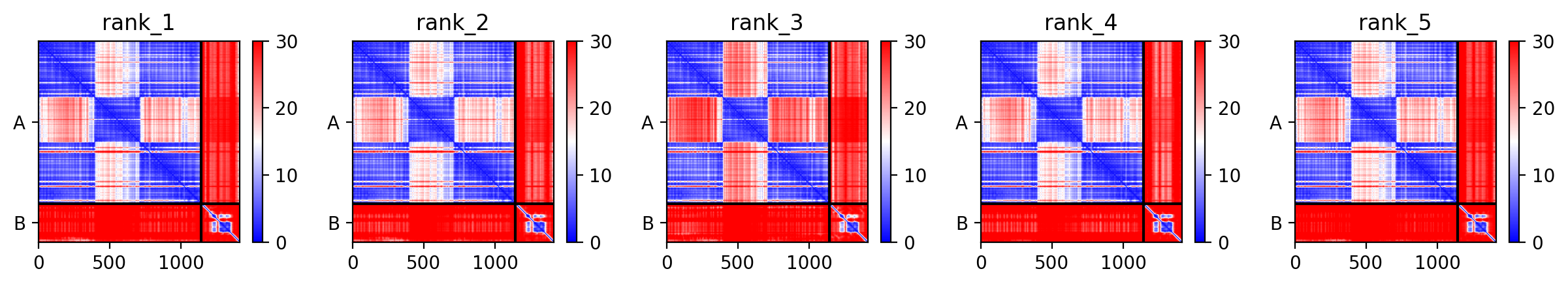 rank_1

A

B

0 500 1000

30
20
10
0

rank_2

A

B

0 500 1000

30
20
10
0

rank_3

A

B

0 500 1000

30
20
10
0

rank_4

A

B

0 500 1000

30
20
10
0

rank_5

A

B

0 500 1000

30
20
10
0